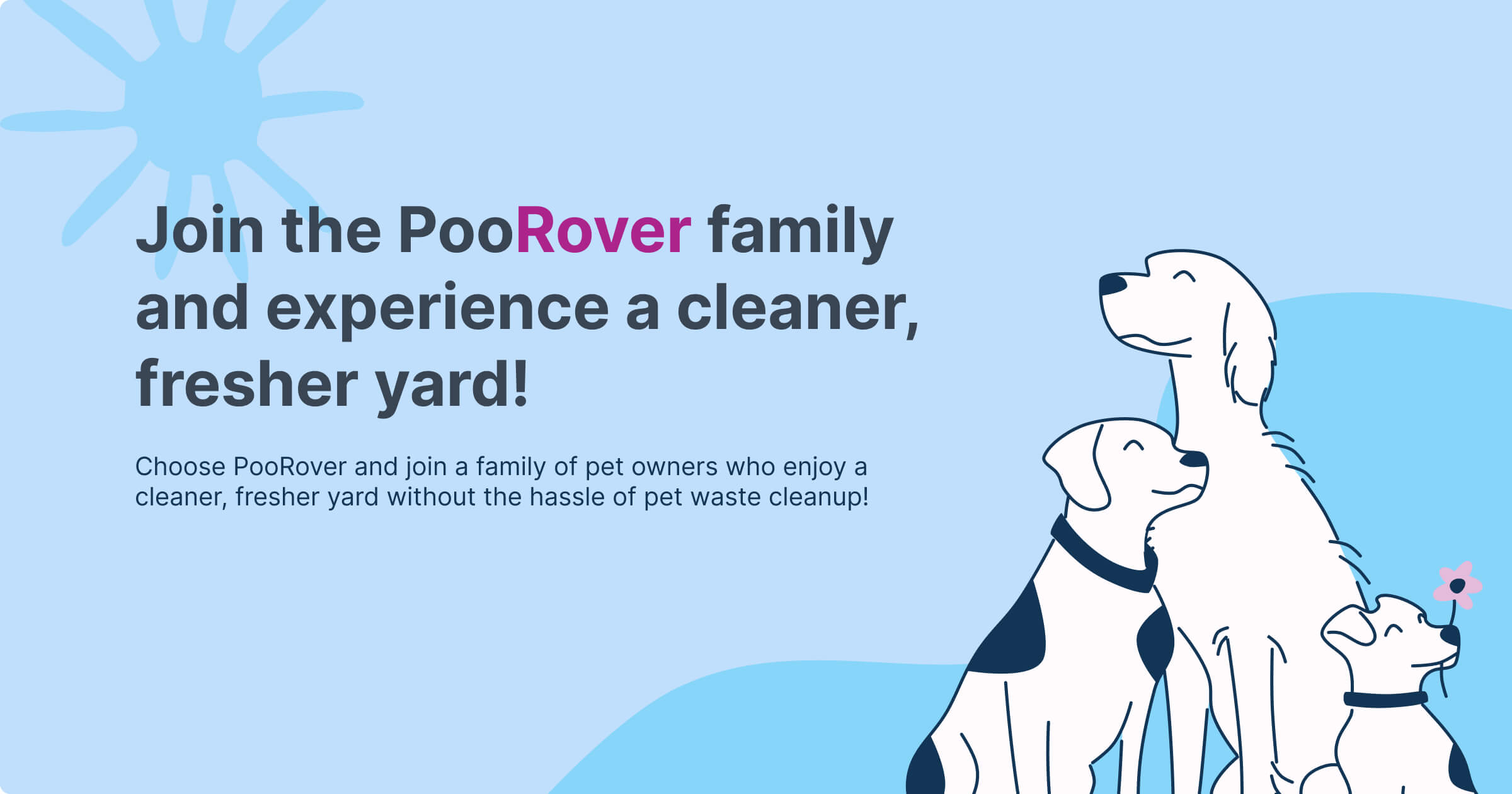 Join the PooRover family and experience a cleaner, fresher yard!

Choose PooRover and join a family of pet owners who enjoy a cleaner, fresher yard without the hassle of pet waste cleanup!